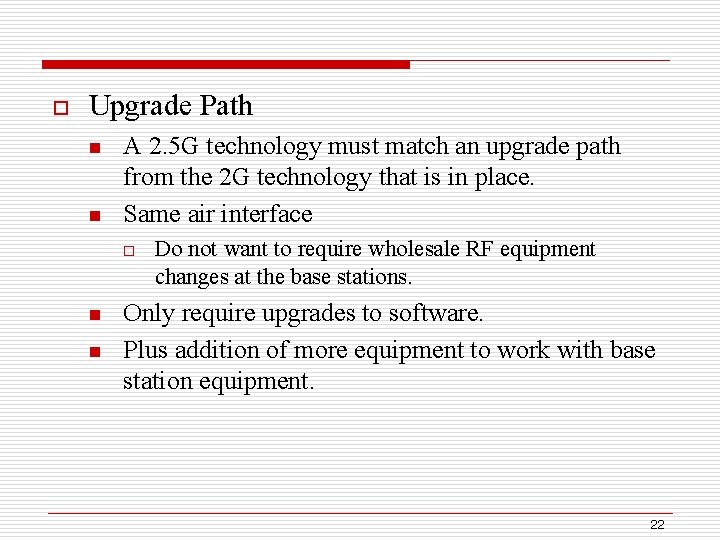 Upgrade Path

A 2.5G technology must match an upgrade path from the 2G technology that is in place.

Same air interface

Do not want to require wholesale RF equipment changes at the base stations.

Only require upgrades to software.

Plus addition of more equipment to work with base station equipment.

22